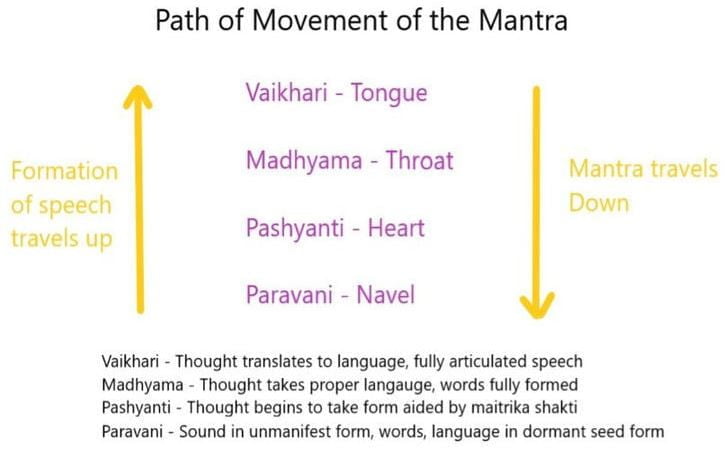 Path of Movement of the Mantra

Formation of speech travels up

Vaikhari - Tongue

Madhyama - Throat

Pashyanti - Heart

Paravani - Navel

Mantra travels Down

Vaikhari - Thought translates to language, fully articulated speech
Madhyama - Thought takes proper langauge, words fully formed
Pashyanti - Thought begins to take form aided by maitrika shakti
Paravani - Sound in unmanifest form, words, language in dormant seed form